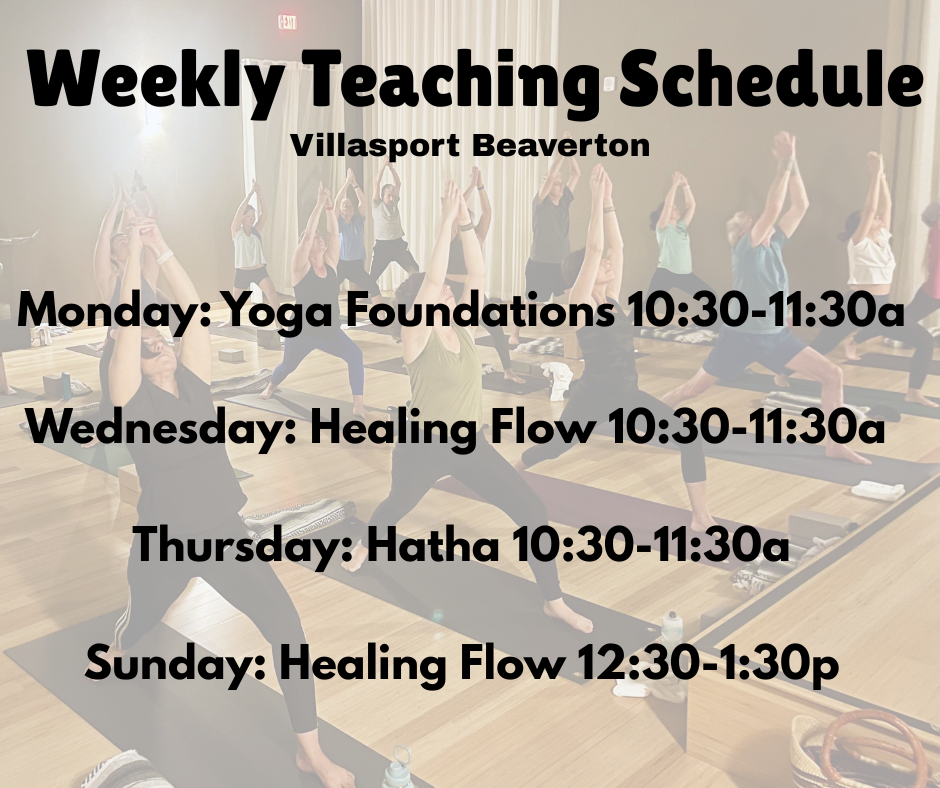 EXIT

Weekly Teaching Schedule

Villasport Beaverton

Monday: Yoga Foundations 10:30-11:30a

Wednesday: Healing Flow 10:30-11:30a

Thursday: Hatha 10:30-11:30a

Sunday: Healing Flow 12:30-1:30p